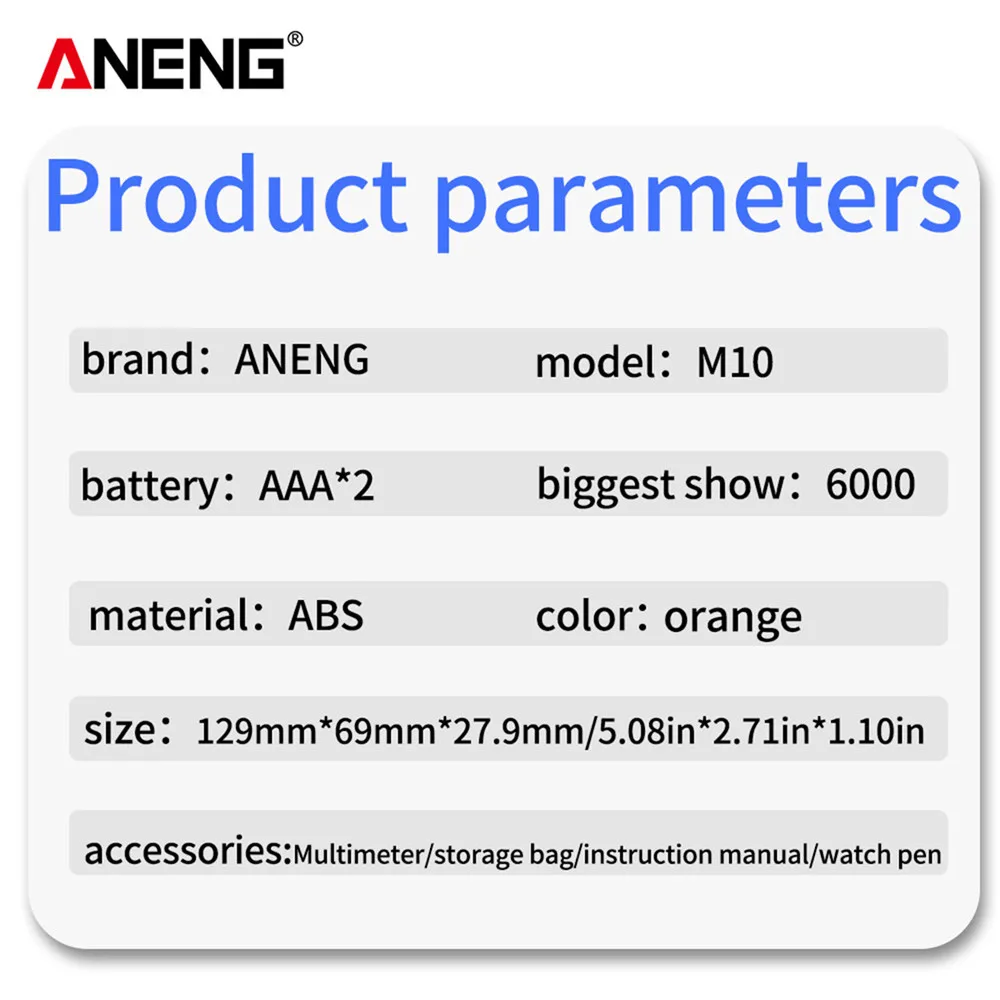 ANENG®

Product parameters

brand：ANENG model：M10

battery：AAA*2 biggest show：6000

material：ABS color：orange

size：129mm*69mm*27.9mm/5.08in*2.71in*1.10in

accessories:Multimeter/storage bag/instruction manual/watch pen